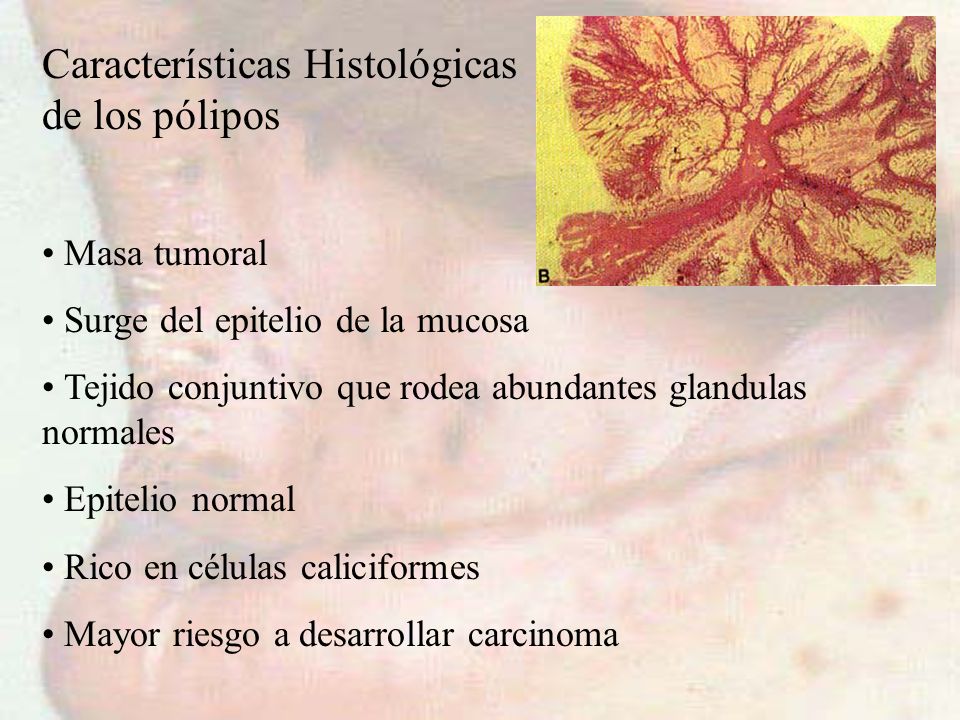 Características Histológicas de los pólipos

B

• Masa tumoral

• Surge del epitelio de la mucosa

• Tejido conjuntivo que rodea abundantes glandulas normales

• Epitelio normal

• Rico en células caliciformes

• Mayor riesgo a desarrollar carcinoma